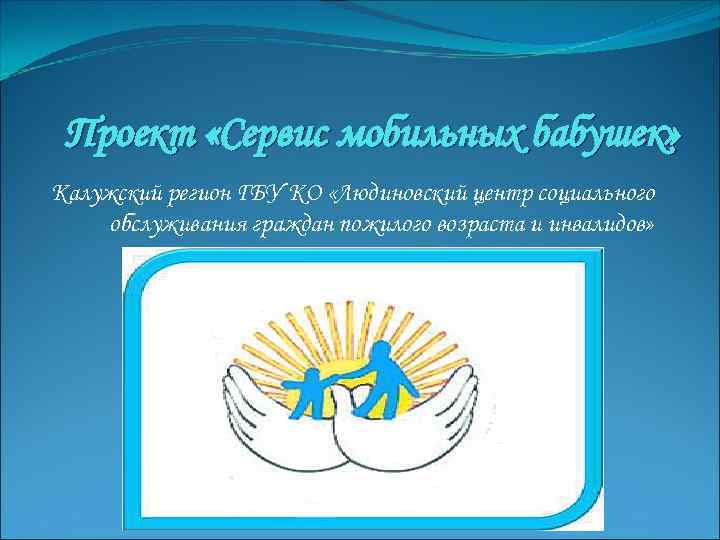 Проект «Сервис мобильных бабушек»

Калужский регион ГБУ КО «Людиновский центр социального обслуживания граждан пожилого возраста и инвалидов»